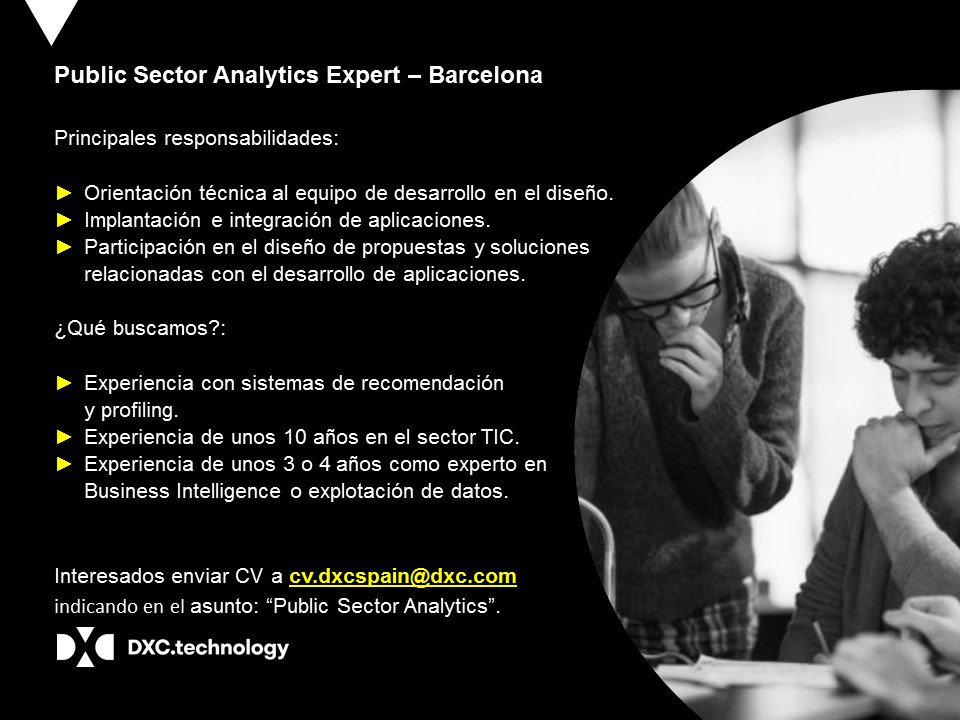 Public Sector Analytics Expert – Barcelona

Principales responsabilidades:

► Orientación técnica al equipo de desarrollo en el diseño.
► Implantación e integración de aplicaciones.
► Participación en el diseño de propuestas y soluciones relacionadas con el desarrollo de aplicaciones.

¿Qué buscamos?:

► Experiencia con sistemas de recomendación y profiling.
► Experiencia de unos 10 años en el sector TIC.
► Experiencia de unos 3 o 4 años como experto en Business Intelligence o explotación de datos.

Interesados enviar CV a cv.dxcspain@dxc.com indicando en el asunto: “Public Sector Analytics”.

DXC.technology